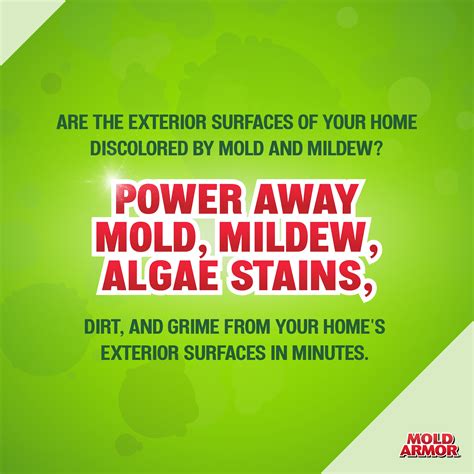 ARE THE EXTERIOR SURFACES OF YOUR HOME DISCOLORED BY MOLD AND MILDEW?

POWER AWAY MOLD, MILDEW, ALGAE STAINS,

DIRT, AND GRIME FROM YOUR HOME'S EXTERIOR SURFACES IN MINUTES.

MOLD ARMOR